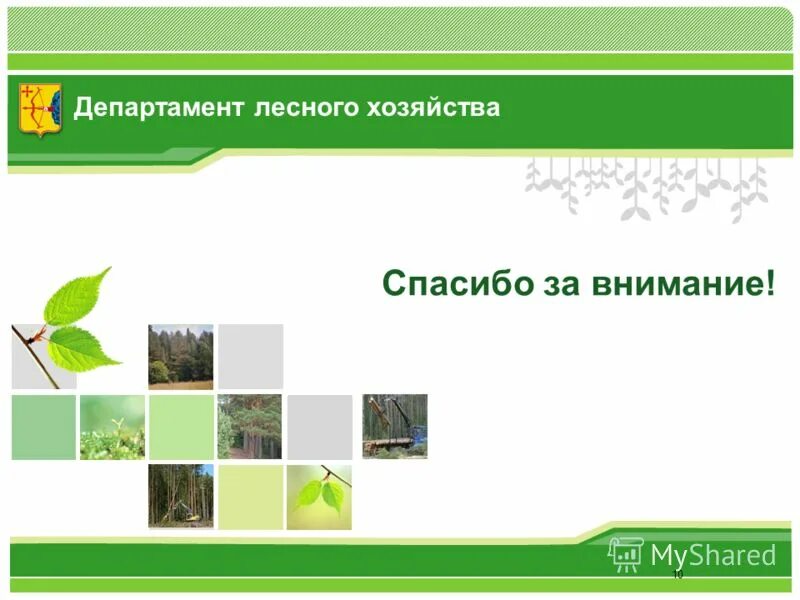 Департамент лесного хозяйства

Спасибо за внимание!

MyShared

10